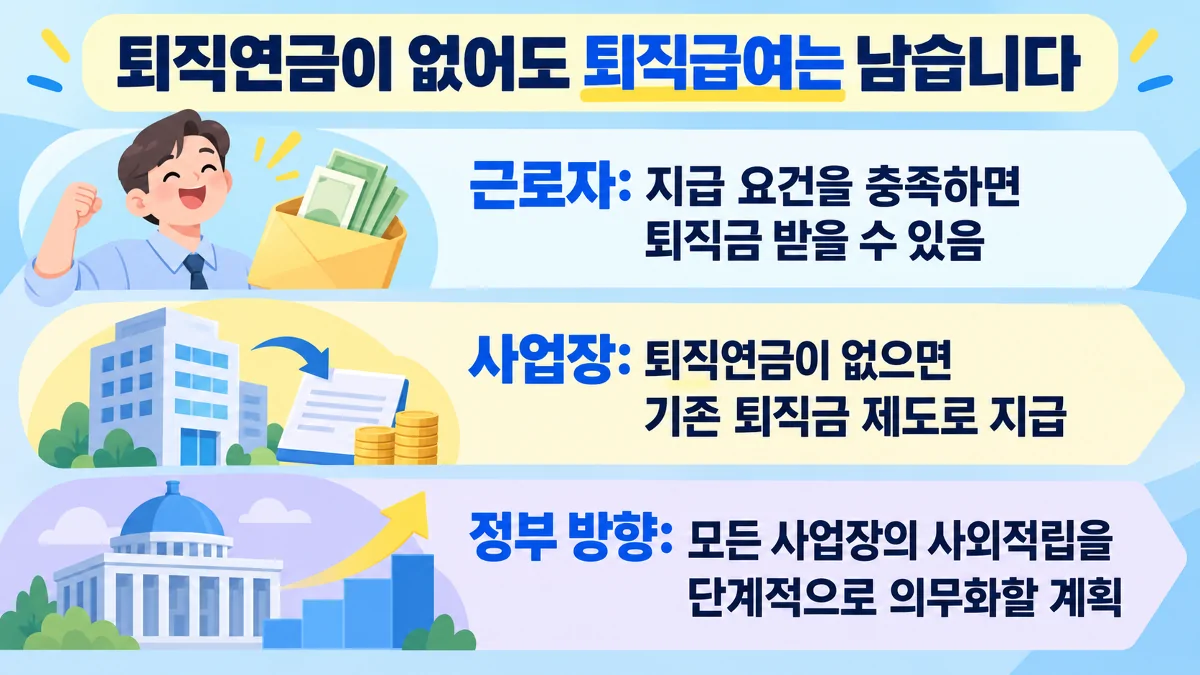 퇴직연금이 없어도 퇴직급여는 남습니다

근로자: 지급 요건을 충족하면 퇴직금 받을 수 있음

사업장: 퇴직연금이 없으면 기존 퇴직금 제도로 지급

정부 방향: 모든 사업장의 사외적립을 단계적으로 의무화할 계획